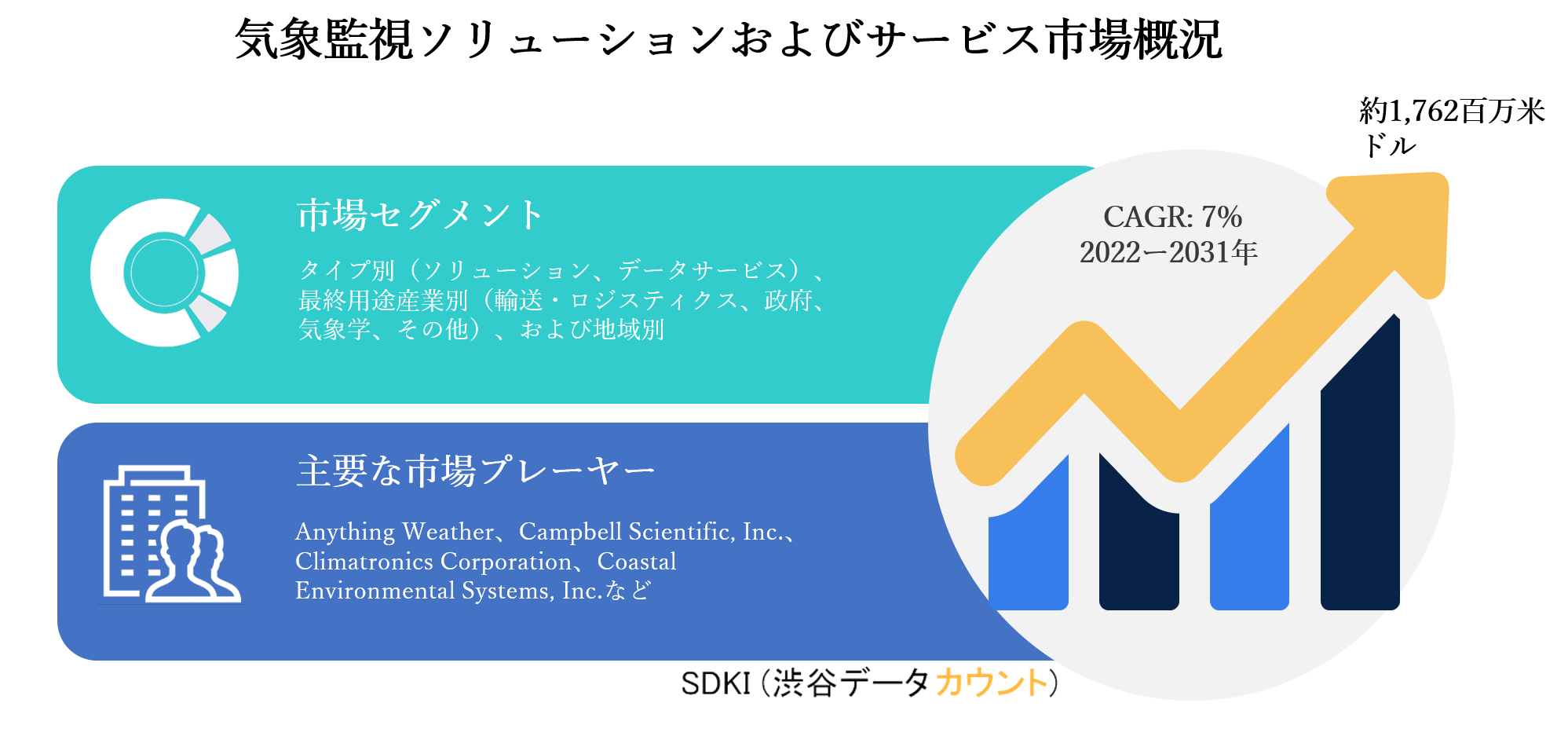 気象監視ソリューションおよびサービス市場概況

約1,762百万米ドル

市場セグメント

タイプ別（ソリューション、データサービス）、最終用途産業別（輸送・ロジスティクス、政府、気象学、その他）、および地域別

CAGR: 7%
2022ー2031年

主要な市場プレーヤー

Anything Weather、Campbell Scientific, Inc.、Climatronics Corporation、Coastal Environmental Systems, Inc.など

SDKI（渋谷データカウント）